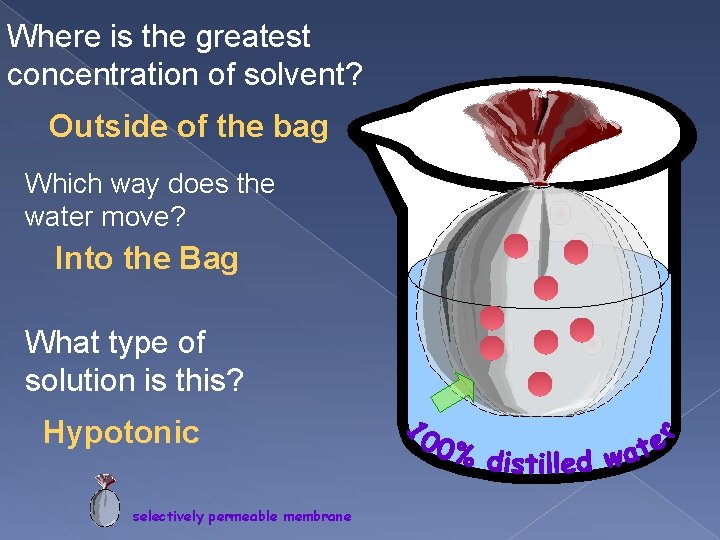 Where is the greatest concentration of solvent?

Outside of the bag

Which way does the water move?

Into the Bag

What type of solution is this?

Hypotonic

100% distilled water

selectively permeable membrane